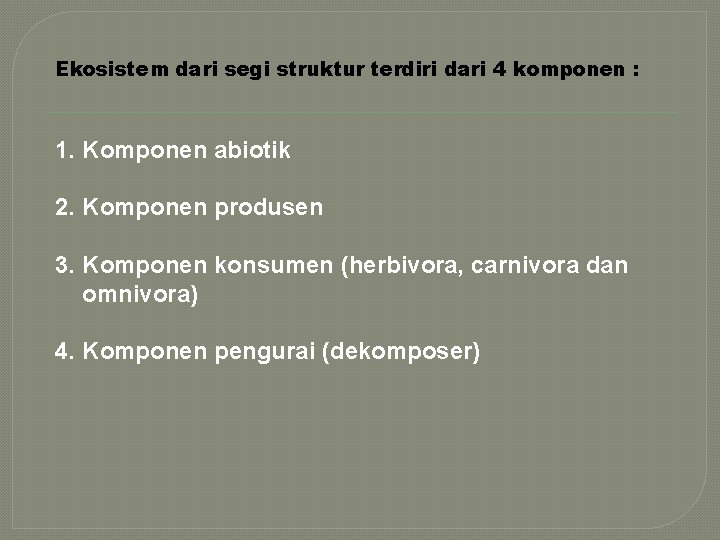 Ekosistem dari segi struktur terdiri dari 4 komponen :

1. Komponen abiotik

2. Komponen produsen

3. Komponen konsumen (herbivora, carnivora dan omnivora)

4. Komponen pengurai (dekomposer)